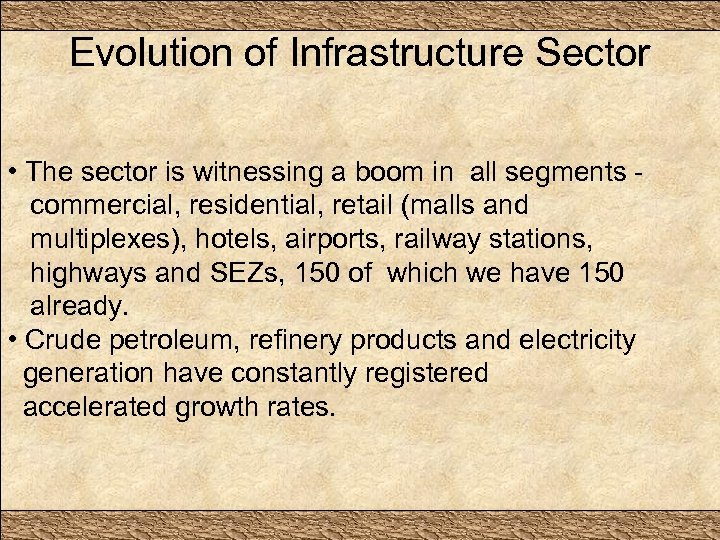 Evolution of Infrastructure Sector

• The sector is witnessing a boom in all segments - commercial, residential, retail (malls and multiplexes), hotels, airports, railway stations, highways and SEZs, 150 of which we have 150 already.
• Crude petroleum, refinery products and electricity generation have constantly registered accelerated growth rates.